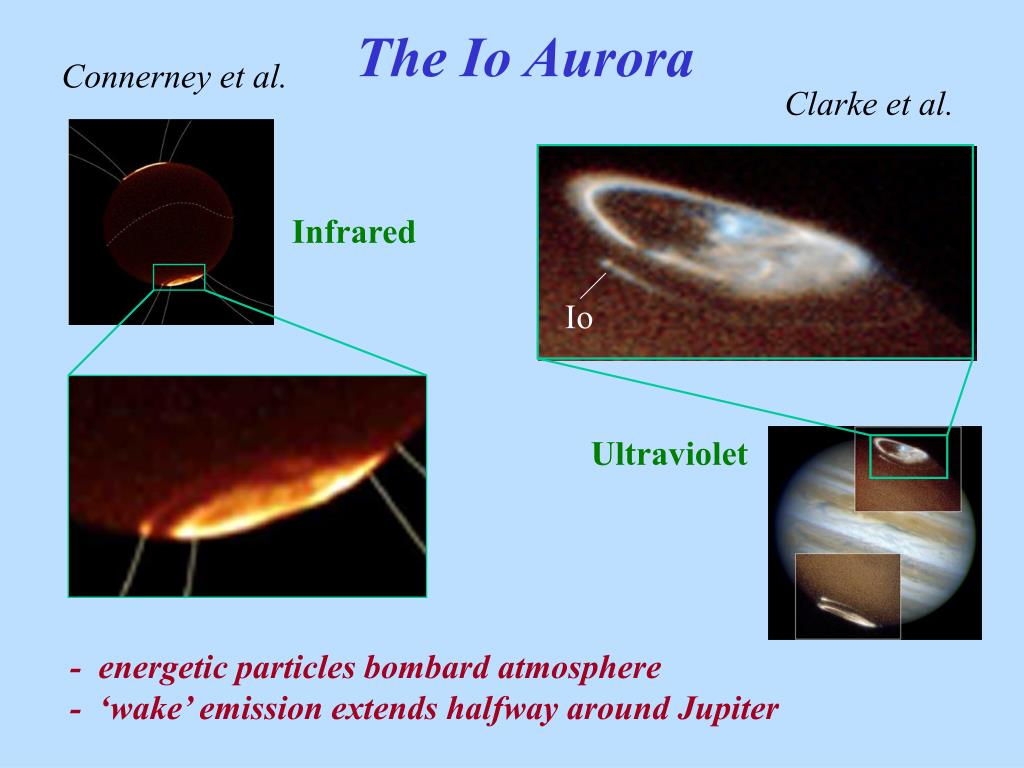 The Io Aurora

Connerney et al.

Clarke et al.

Infrared

Io

Ultraviolet

- energetic particles bombard atmosphere
- ‘wake’ emission extends halfway around Jupiter